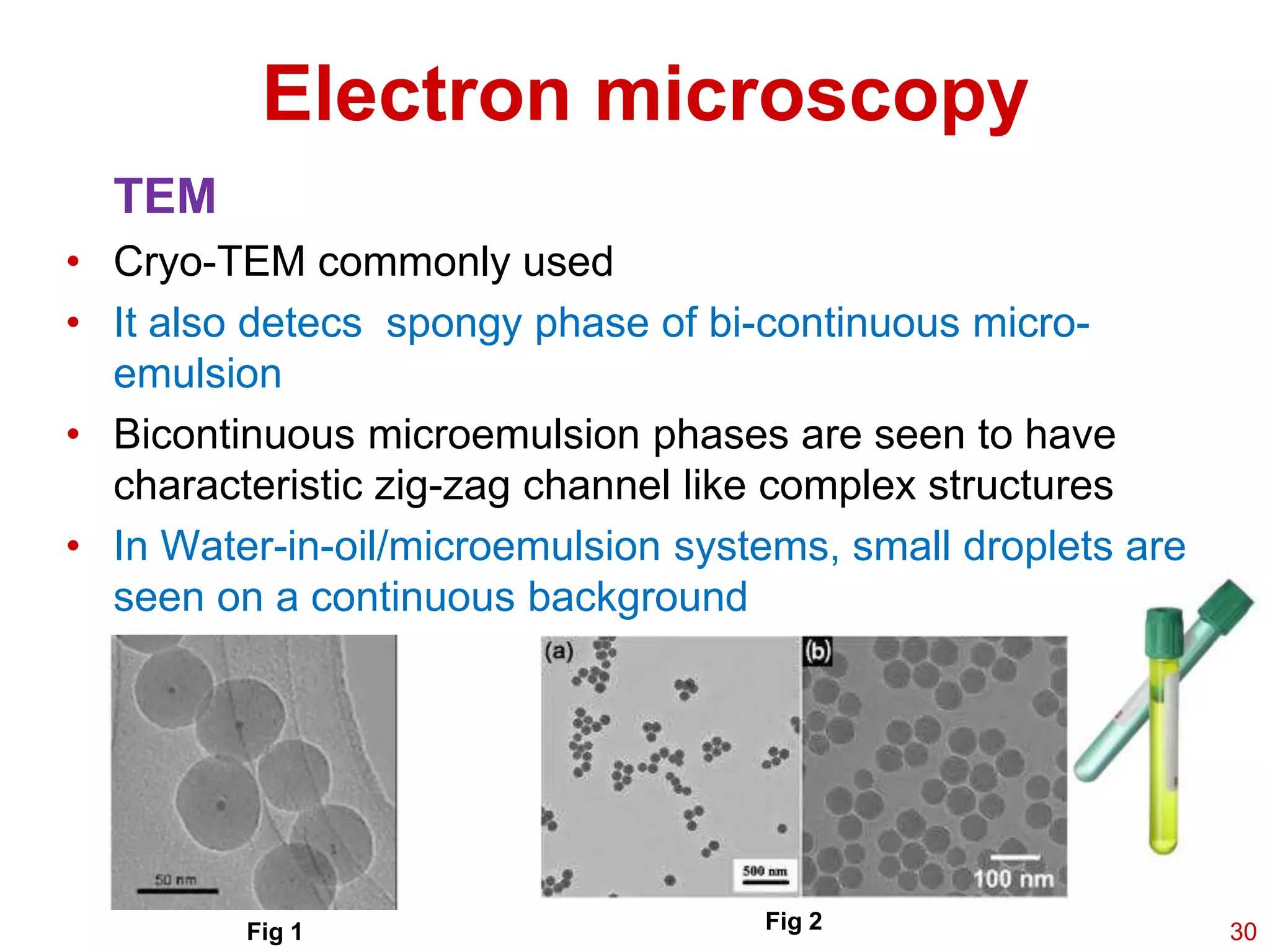 Electron microscopy

TEM

• Cryo-TEM commonly used
• It also detecs spongy phase of bi-continuous micro-emulsion
• Bicontinuous microemulsion phases are seen to have characteristic zig-zag channel like complex structures
• In Water-in-oil/microemulsion systems, small droplets are seen on a continuous background

50 nm

Fig 1

(a)

500 nm

(b)

100 nm

Fig 2

30